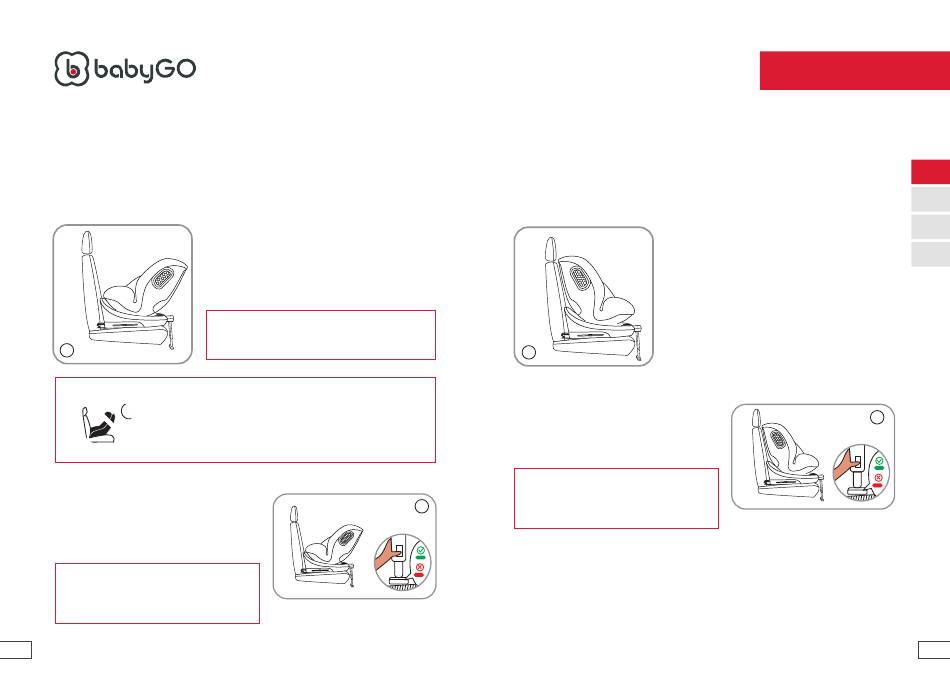 babyGO